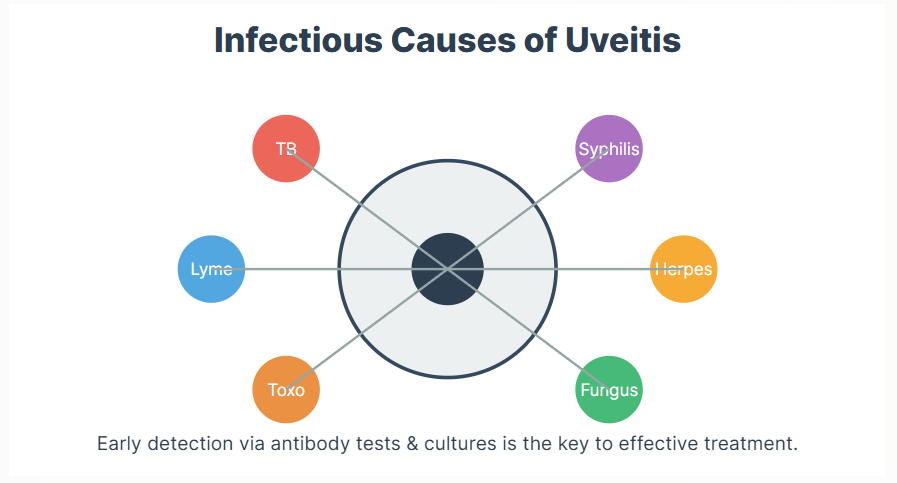 Infectious Causes of Uveitis

TB

Syphilis

Lyme

Herpes

Toxo

Fungus

Early detection via antibody tests & cultures is the key to effective treatment.